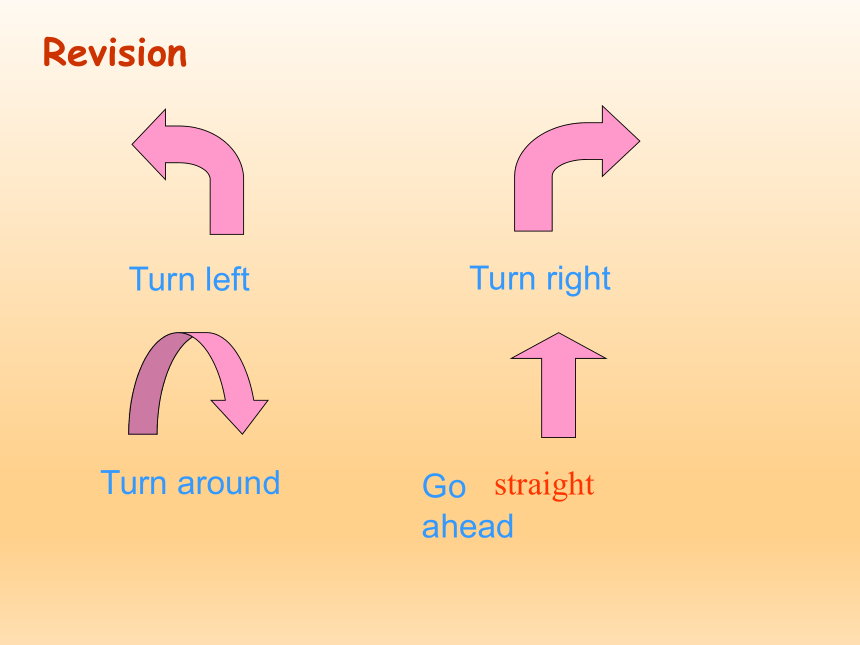 Revision

Turn left

Turn right

Turn around

Go straight ahead